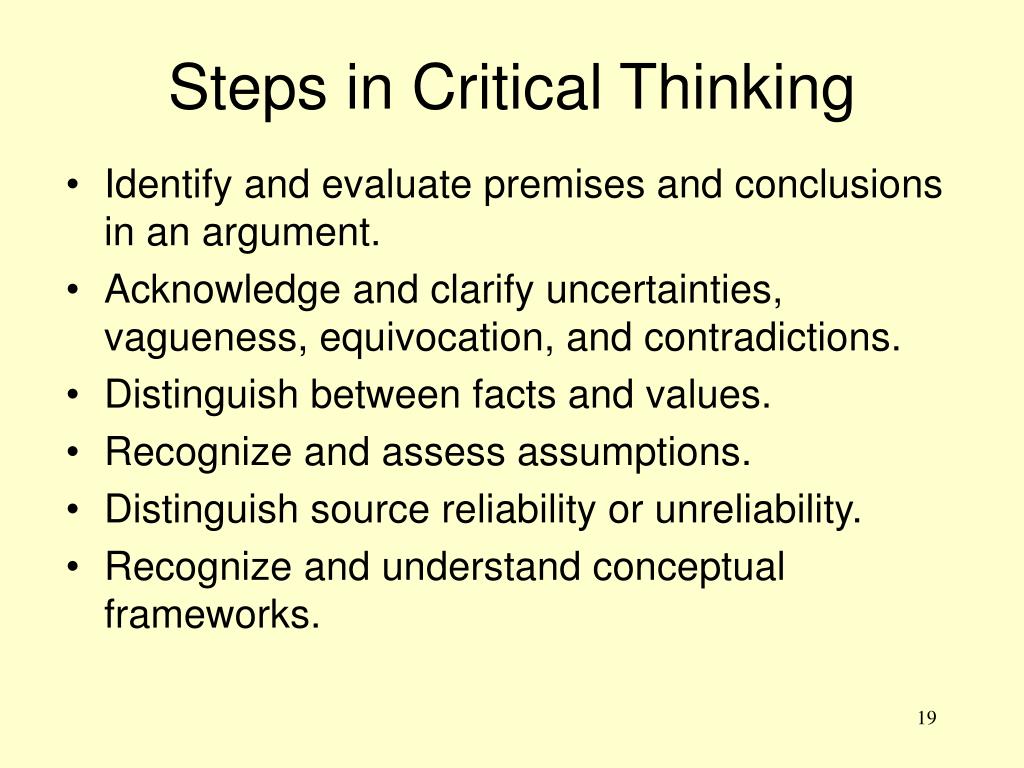 Steps in Critical Thinking

• Identify and evaluate premises and conclusions in an argument.
• Acknowledge and clarify uncertainties, vagueness, equivocation, and contradictions.
• Distinguish between facts and values.
• Recognize and assess assumptions.
• Distinguish source reliability or unreliability.
• Recognize and understand conceptual frameworks.

19